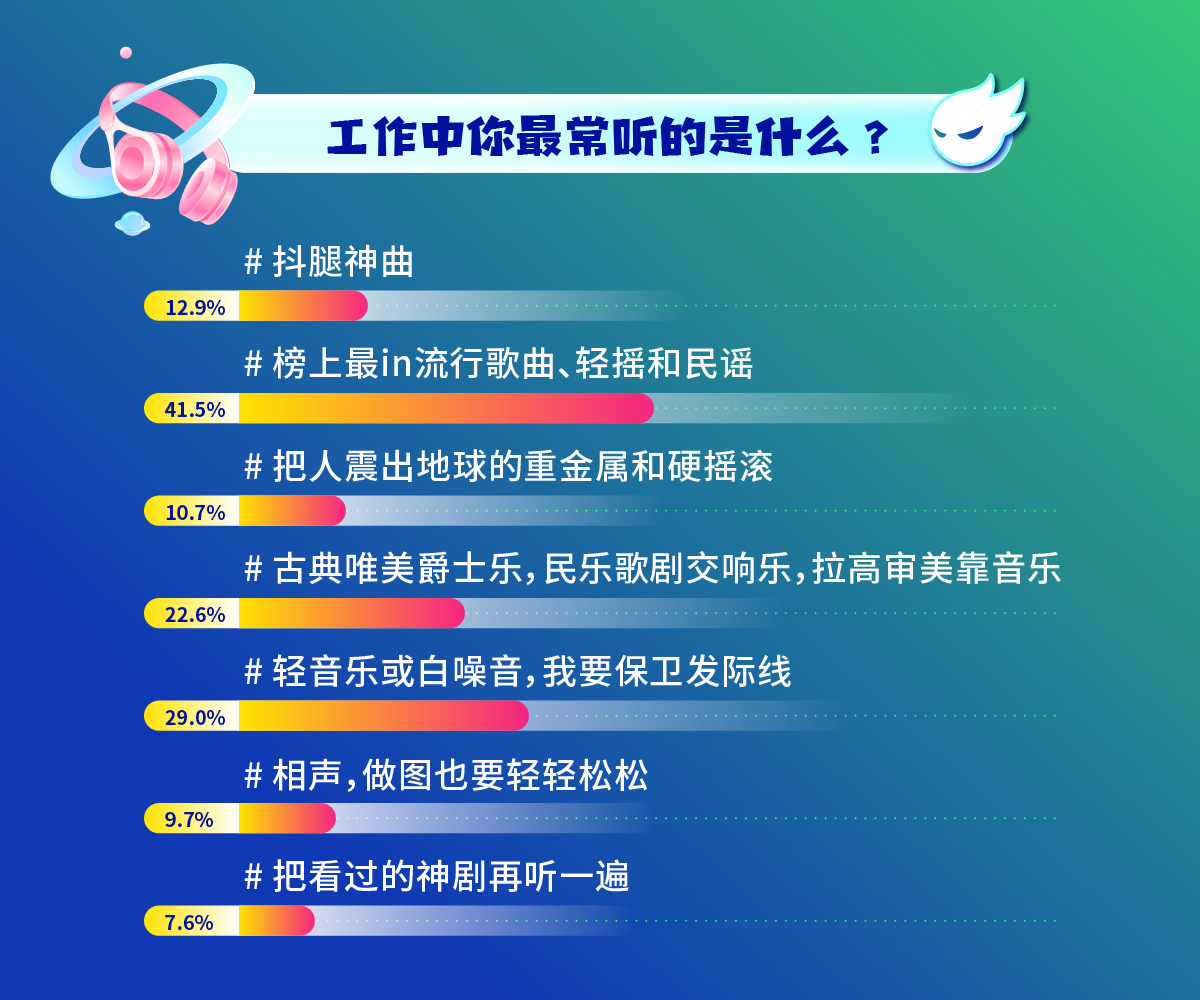 工作中你最常听的是什么？

# 抖腿神曲

12.9%

# 榜上最in流行歌曲、轻摇和民谣

41.5%

# 把人震出地球的重金属和硬摇滚

10.7%

# 古典唯美爵士乐，民乐歌剧交响乐，拉高审美靠音乐

22.6%

# 轻音乐或白噪音，我要保卫发际线

29.0%

# 相声，做图也要轻轻松松

9.7%

# 把看过的神剧再听一遍

7.6%